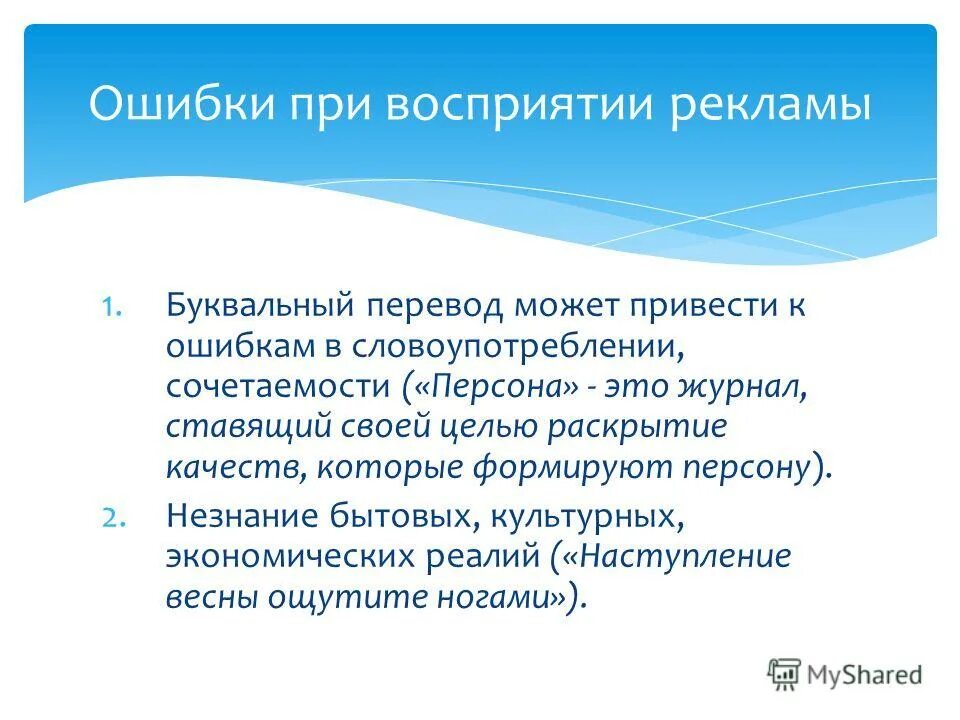 Ошибки при восприятии рекламы

1. Буквальный перевод может привести к ошибкам в словоупотреблении, сочетаемости («Персона» - это журнал, ставящий своей целью раскрытие качеств, которые формируют персону).
2. Незнание бытовых, культурных, экономических реалий («Наступление весны ощутите ногами»).

MyShared